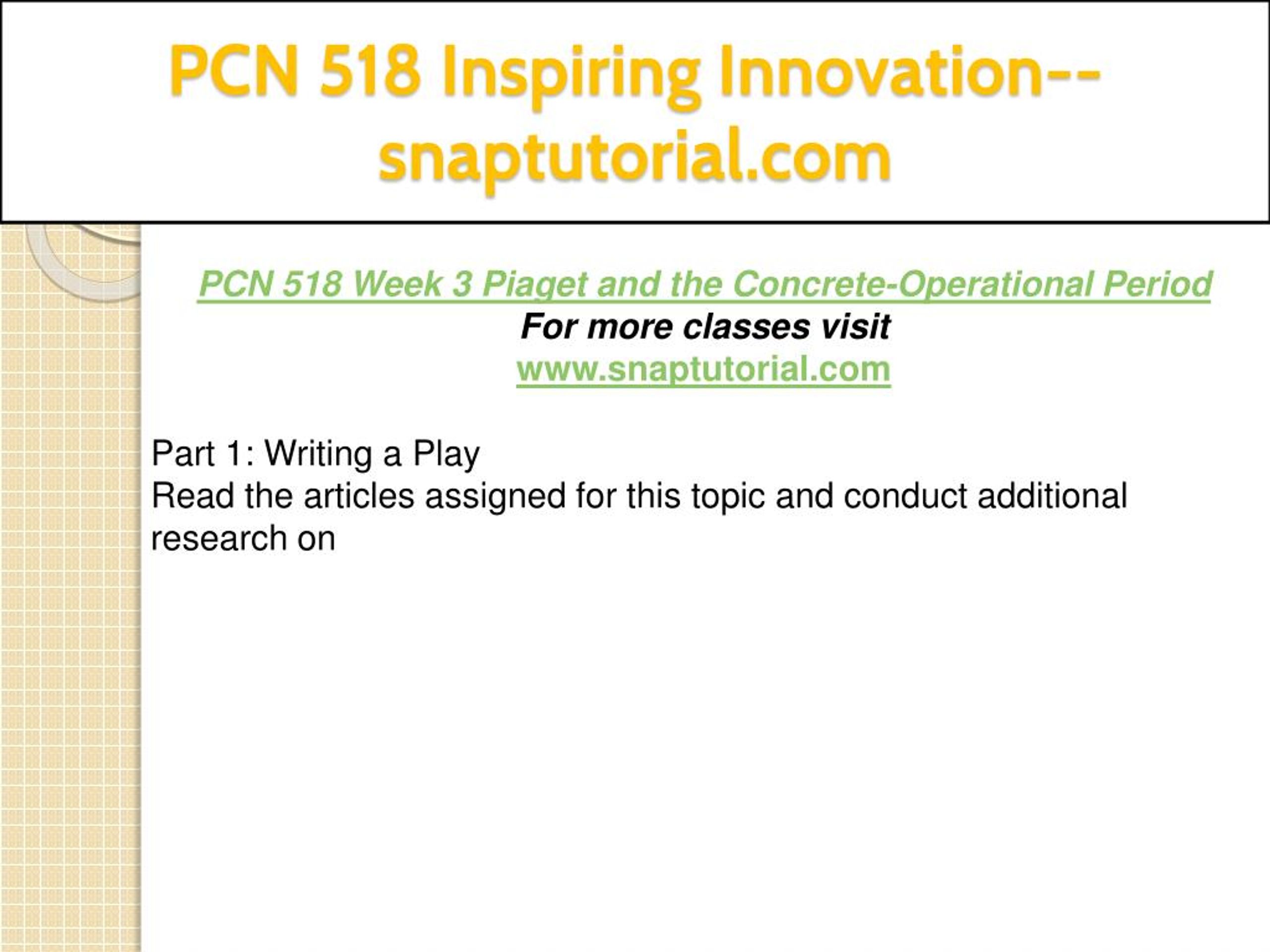 PCN 518 Inspiring Innovation--snaptutorial.com

PCN 518 Week 3 Piaget and the Concrete-Operational Period
For more classes visit
www.snaptutorial.com

Part 1: Writing a Play
Read the articles assigned for this topic and conduct additional research on